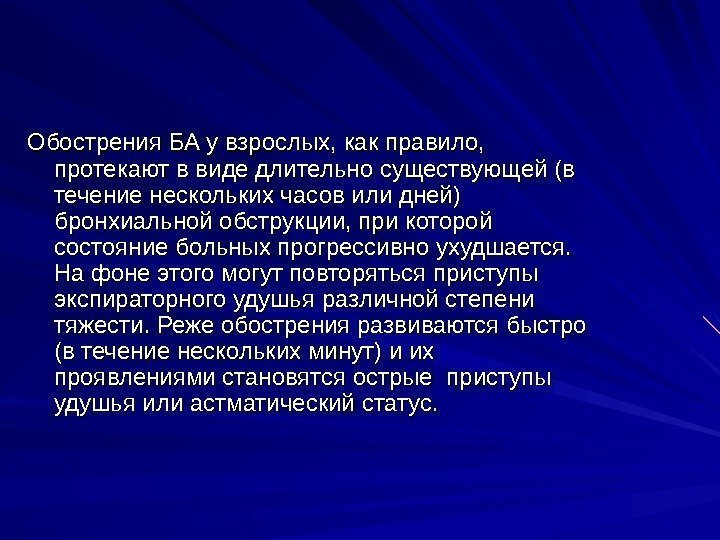 Обострения БА у взрослых, как правило, протекают в виде длительно существующей (в течение нескольких часов или дней) бронхиальной обструкции, при которой состояние больных прогрессивно ухудшается. На фоне этого могут повторяться приступы экспираторного удушья различной степени тяжести. Реже обострения развиваются быстро (в течение нескольких минут) и их проявлениями становятся острые приступы удушья или астматический статус.